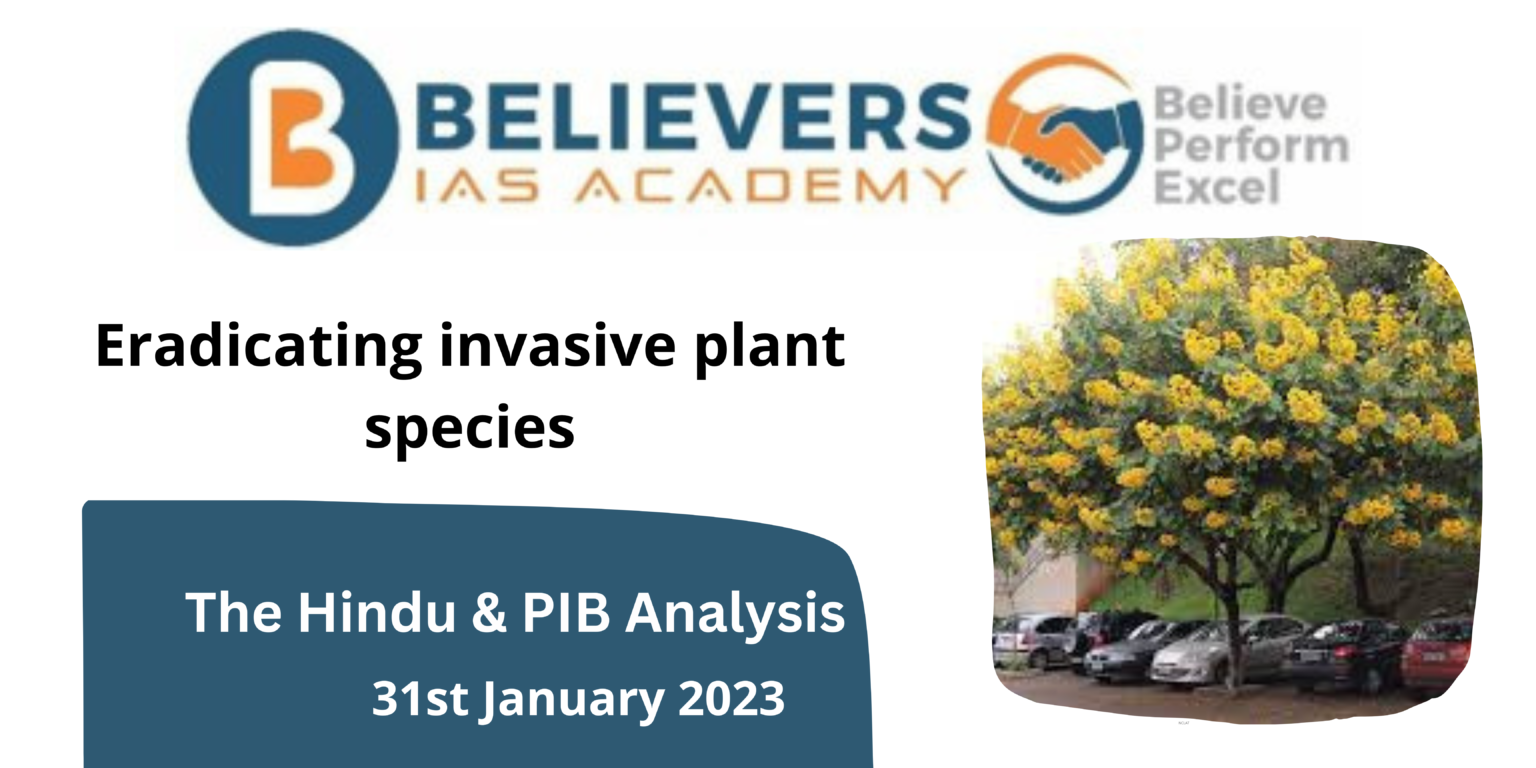 BELIEVERS
IAS ACADEMY

Believe
Perform
Excel

Eradicating invasive plant species

The Hindu & PIB Analysis
31st January 2023